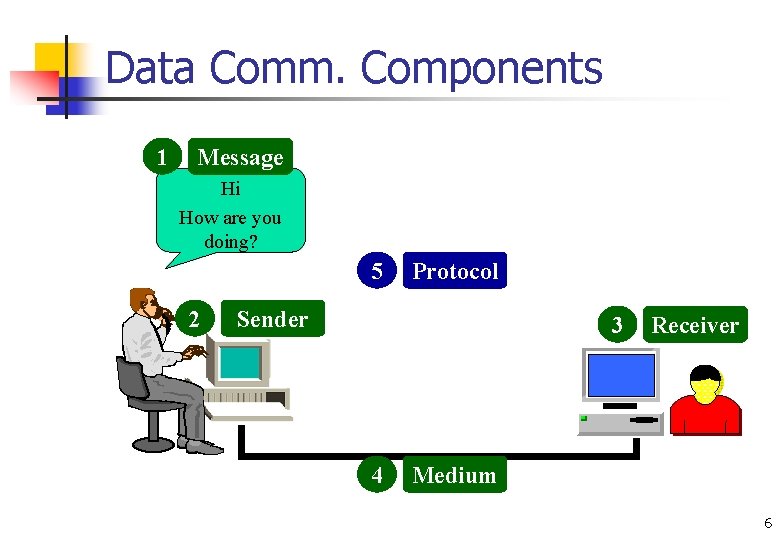 Data Comm. Components

1 Message

Hi
How are you doing?

5 Protocol

2 Sender

3 Receiver

4 Medium

6